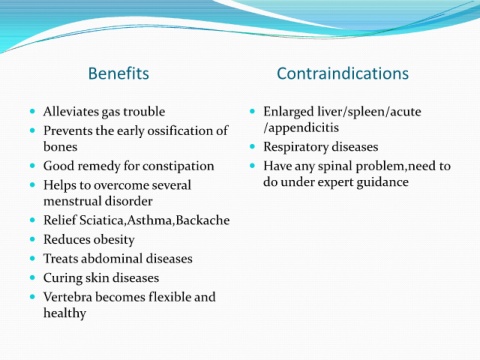 Benefits

- Alleviates gas trouble
- Prevents the early ossification of bones
- Good remedy for constipation
- Helps to overcome several menstrual disorder
- Relief Sciatica,Asthma,Backache
- Reduces obesity
- Treats abdominal diseases
- Curing skin diseases
- Vertebra becomes flexible and healthy

Contraindications

- Enlarged liver/spleen/acute /appendicitis
- Respiratory diseases
- Have any spinal problem,need to do under expert guidance